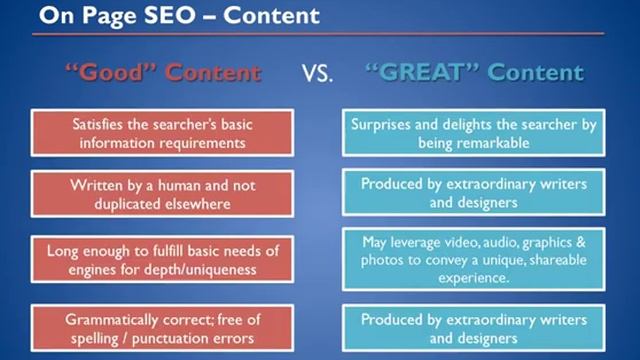 On Page SEO – Content

"Good" Content

VS.

"GREAT" Content

Satisfies the searcher's basic information requirements

Written by a human and not duplicated elsewhere

Long enough to fulfill basic needs of engines for depth/uniqueness

Grammatically correct; free of spelling / punctuation errors

Surprises and delights the searcher by being remarkable

Produced by extraordinary writers and designers

May leverage video, audio, graphics & photos to convey a unique, shareable experience.

Produced by extraordinary writers and designers